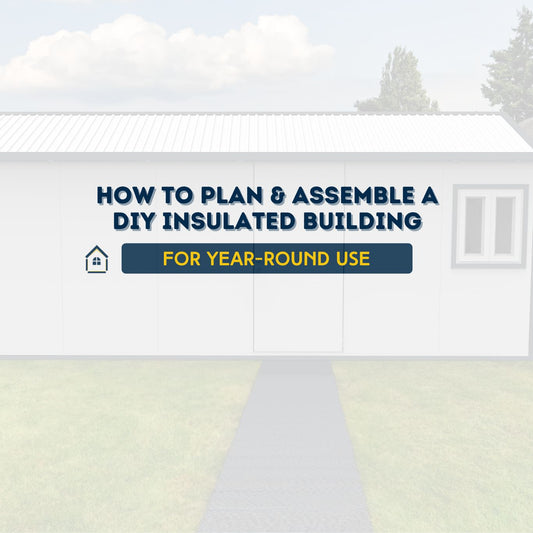 HOW TO PLAN & ASSEMBLE A DIY INSULATED BUILDING

FOR YEAR-ROUND USE